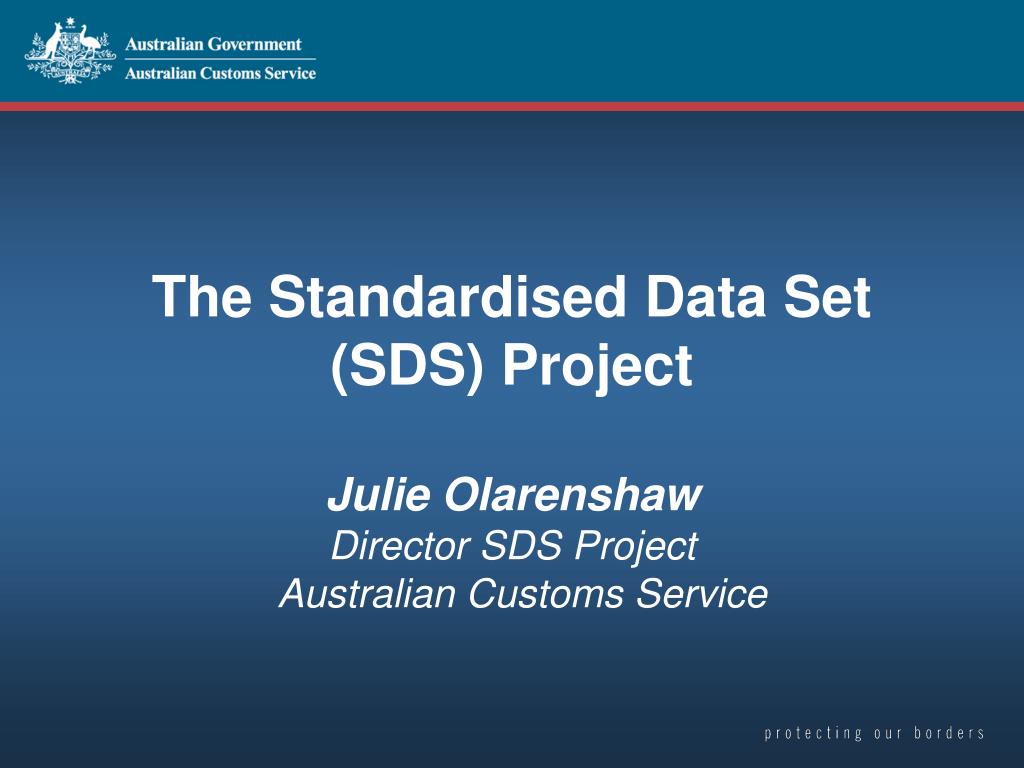 Australian Government
Australian Customs Service

The Standardised Data Set (SDS) Project

Julie Olarenshaw
Director SDS Project
Australian Customs Service

protecting our borders